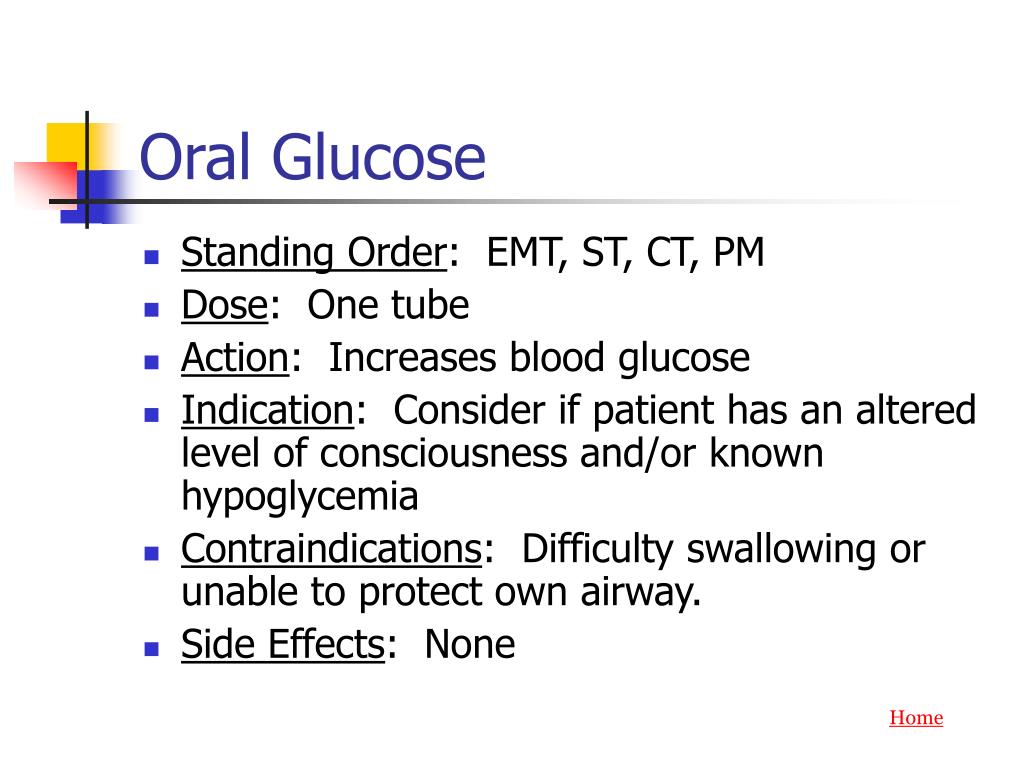 Oral Glucose

- Standing Order: EMT, ST, CT, PM
- Dose: One tube
- Action: Increases blood glucose
- Indication: Consider if patient has an altered level of consciousness and/or known hypoglycemia
- Contraindications: Difficulty swallowing or unable to protect own airway.
- Side Effects: None

Home